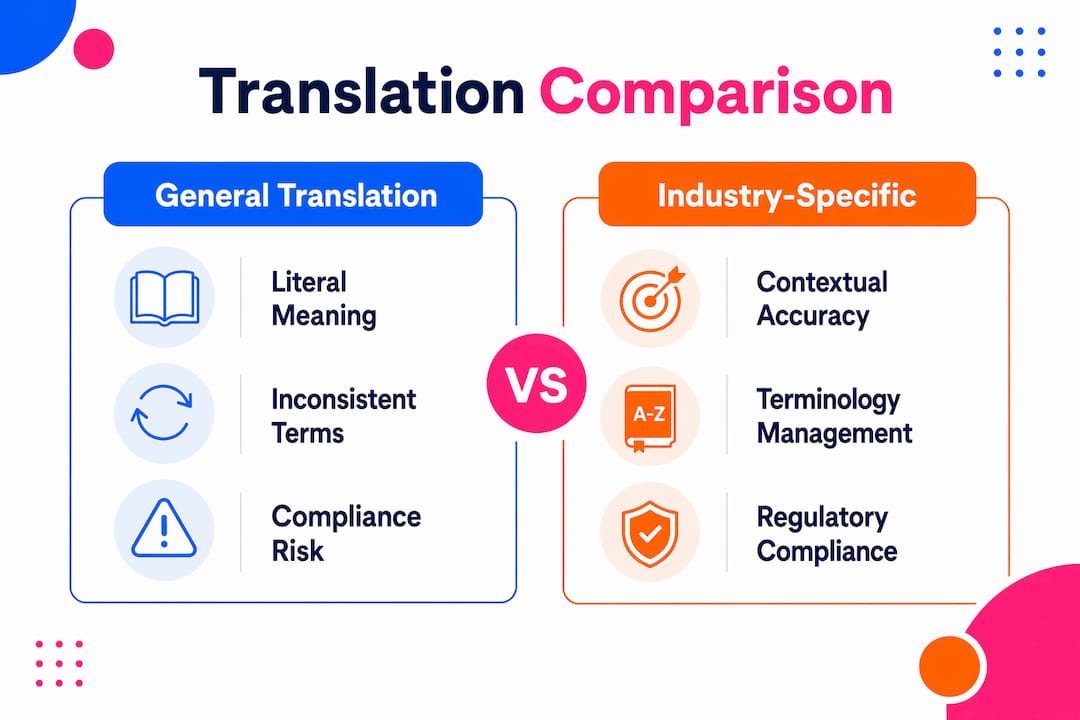 Translation Comparison

General Translation

Literal Meaning

Inconsistent Terms

Compliance Risk

VS

Industry-Specific

Contextual Accuracy

A-Z

Terminology Management

Regulatory Compliance